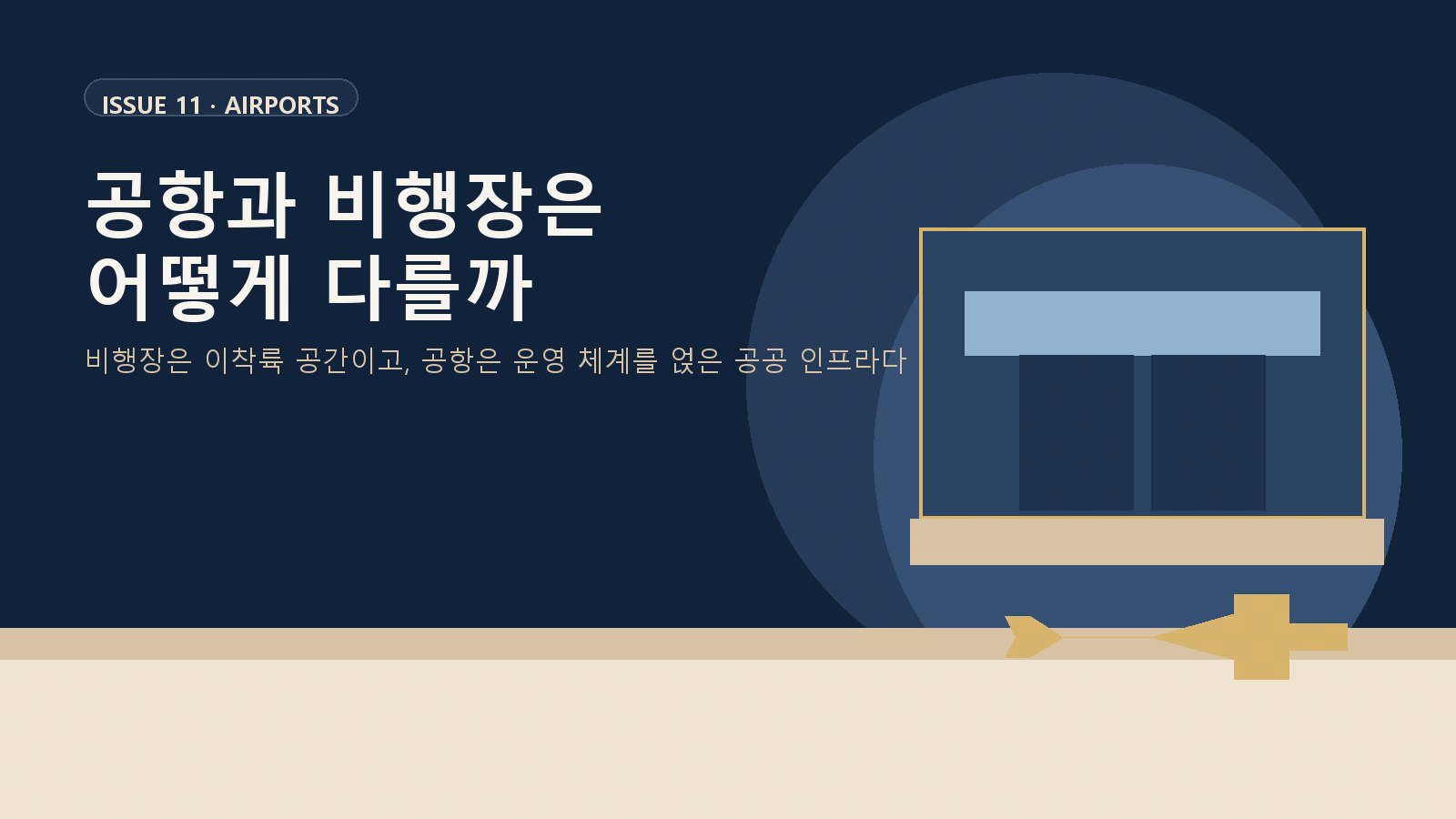 ISSUE 11 · AIRPORTS

공항과 비행장은
어떻게 다를까

비행장은 이착륙 공간이고, 공항은 운영 체계를 얹은 공공 인프라다